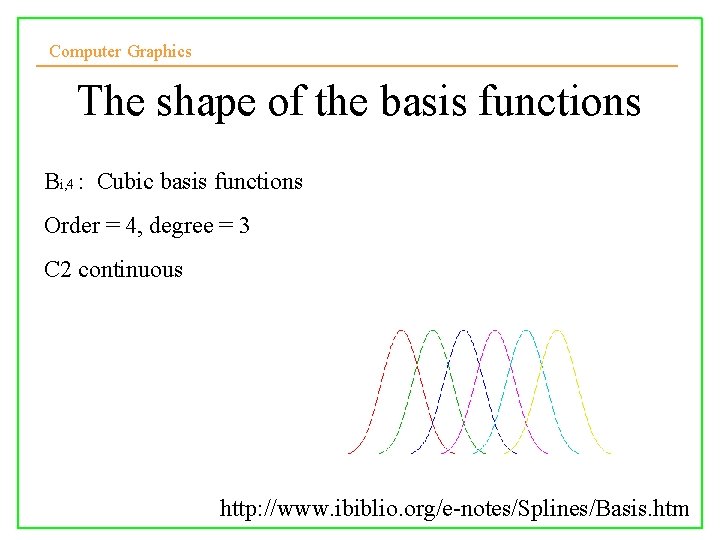 Computer Graphics

The shape of the basis functions

$B_{i,4}$ : Cubic basis functions

Order = 4, degree = 3

C2 continuous

http://www.ibiblio.org/e-notes/Splines/Basis.htm